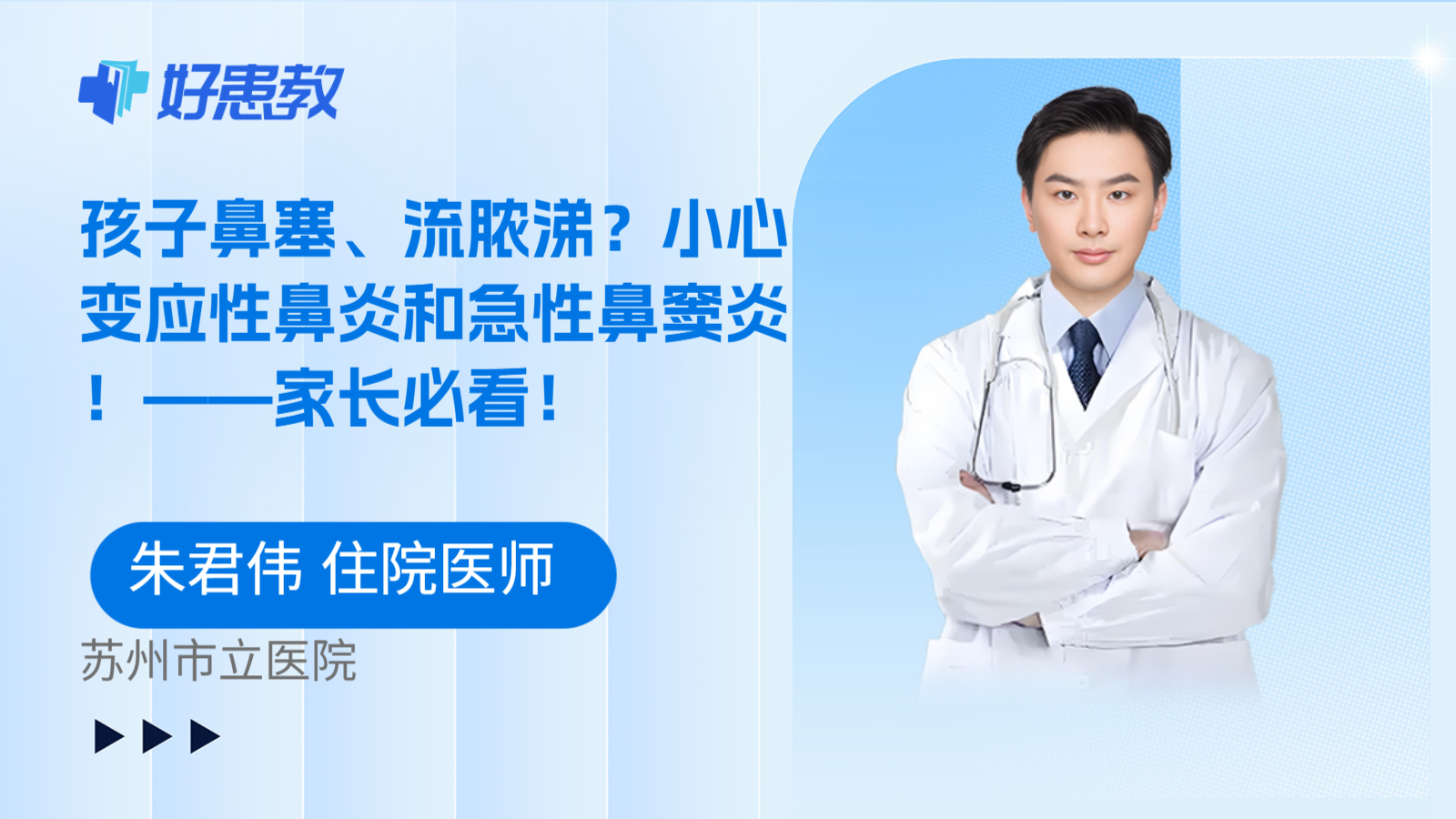 好患教

孩子鼻塞、流脓涕？小心变应性鼻炎和急性鼻窦炎！——家长必看！

朱君伟 住院医师

苏州市立医院